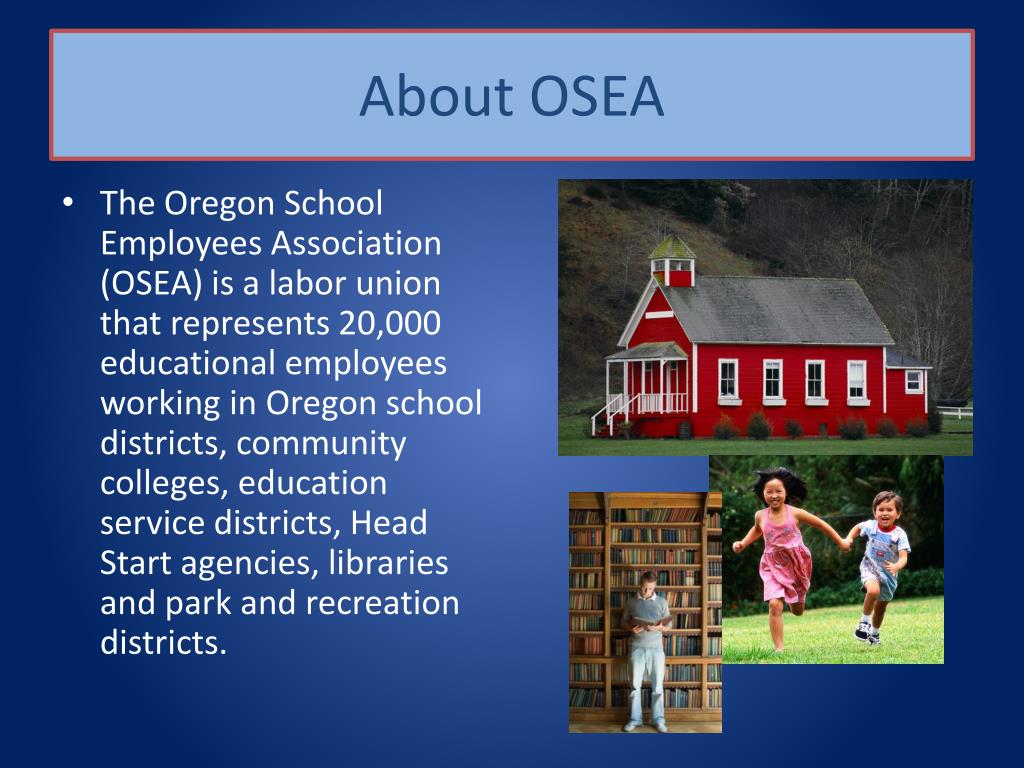 About OSEA

• The Oregon School Employees Association (OSEA) is a labor union that represents 20,000 educational employees working in Oregon school districts, community colleges, education service districts, Head Start agencies, libraries and park and recreation districts.